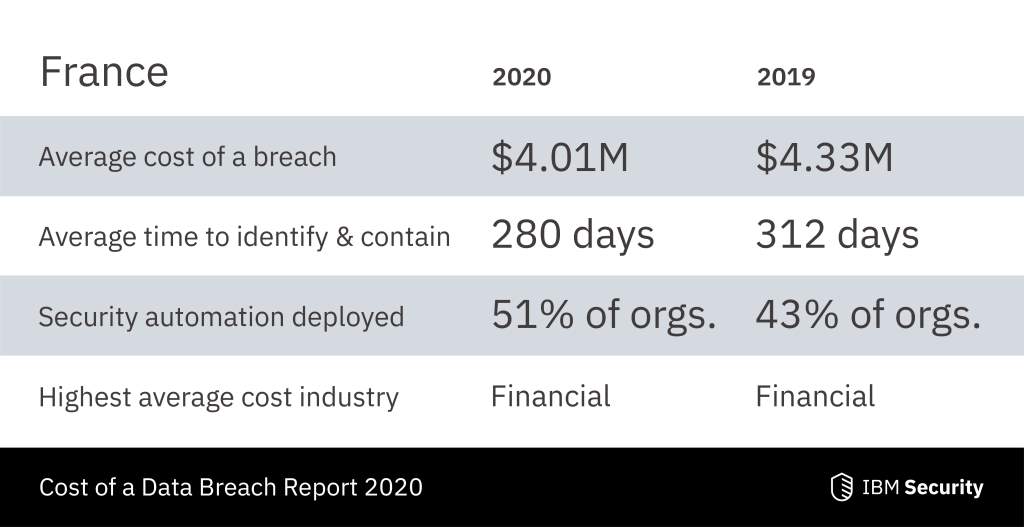 | France | 2020 | 2019 |
|---|---|---|
| Average cost of a breach | \$4.01M | \$4.33M |
| Average time to identify & contain | 280 days | 312 days |
| Security automation deployed | 51% of orgs. | 43% of orgs. |
| Highest average cost industry | Financial | Financial |

Cost of a Data Breach Report 2020

IBM Security